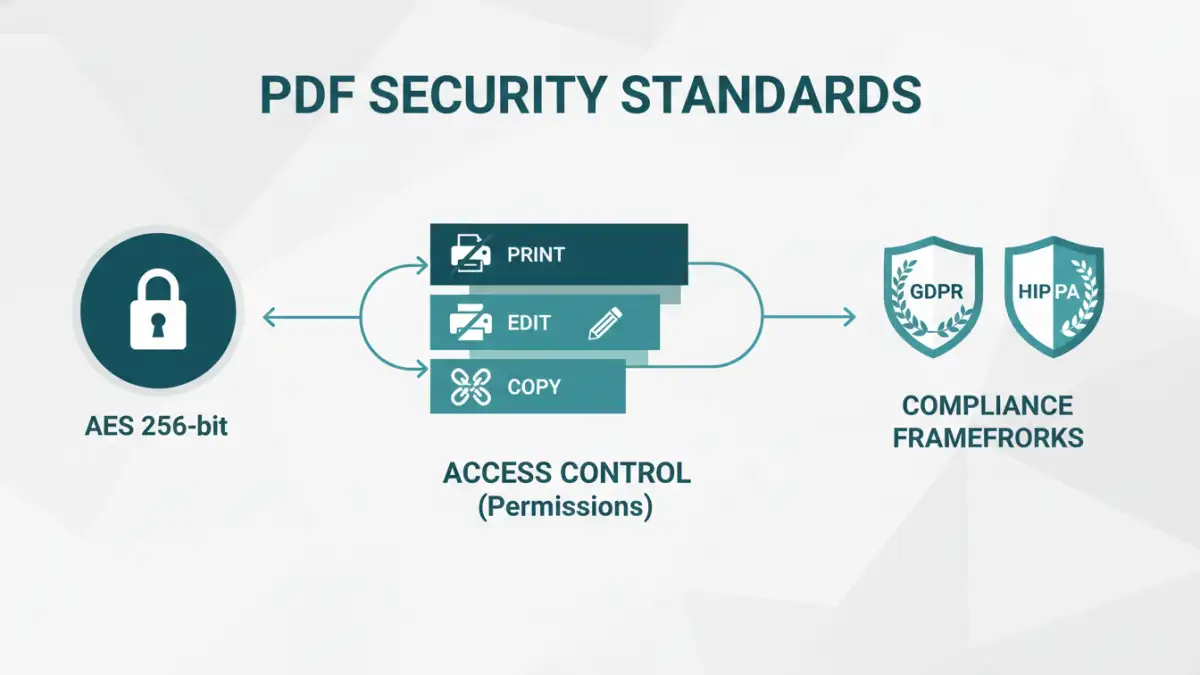 PDF SECURITY STANDARDS

AES 256-bit

PRINT

EDIT

COPY

ACCESS CONTROL (Permissions)

GDPR

HIPPA

COMPLIANCE FRAMEFRORKS